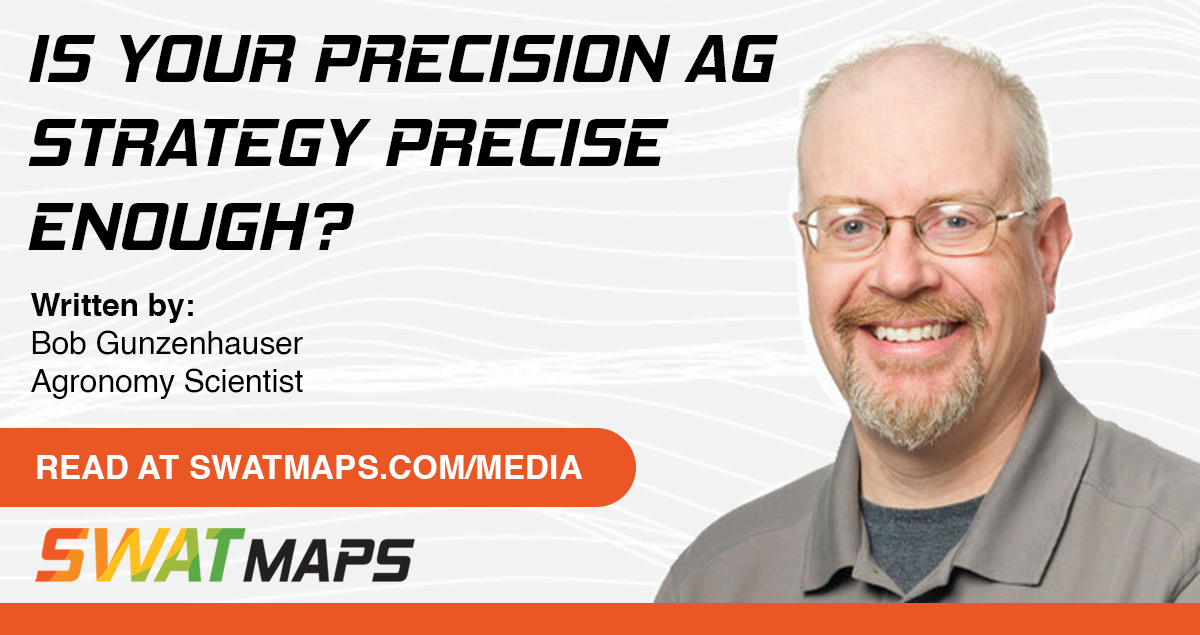 IS YOUR PRECISION AG STRATEGY PRECISE ENOUGH?

Written by:
Bob Gunzenhauser
Agronomy Scientist

READ AT SWATMAPS.COM/MEDIA

SWATMAPS